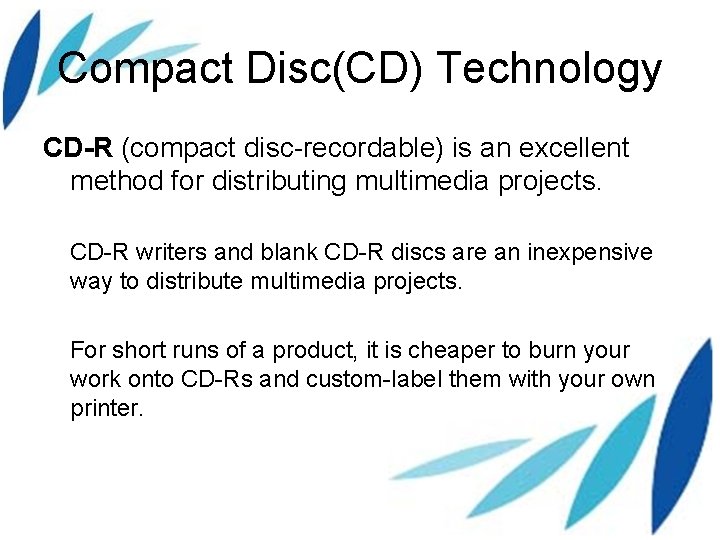 Compact Disc(CD) Technology

CD-R (compact disc-recordable) is an excellent method for distributing multimedia projects.

CD-R writers and blank CD-R discs are an inexpensive way to distribute multimedia projects.

For short runs of a product, it is cheaper to burn your work onto CD-Rs and custom-label them with your own printer.